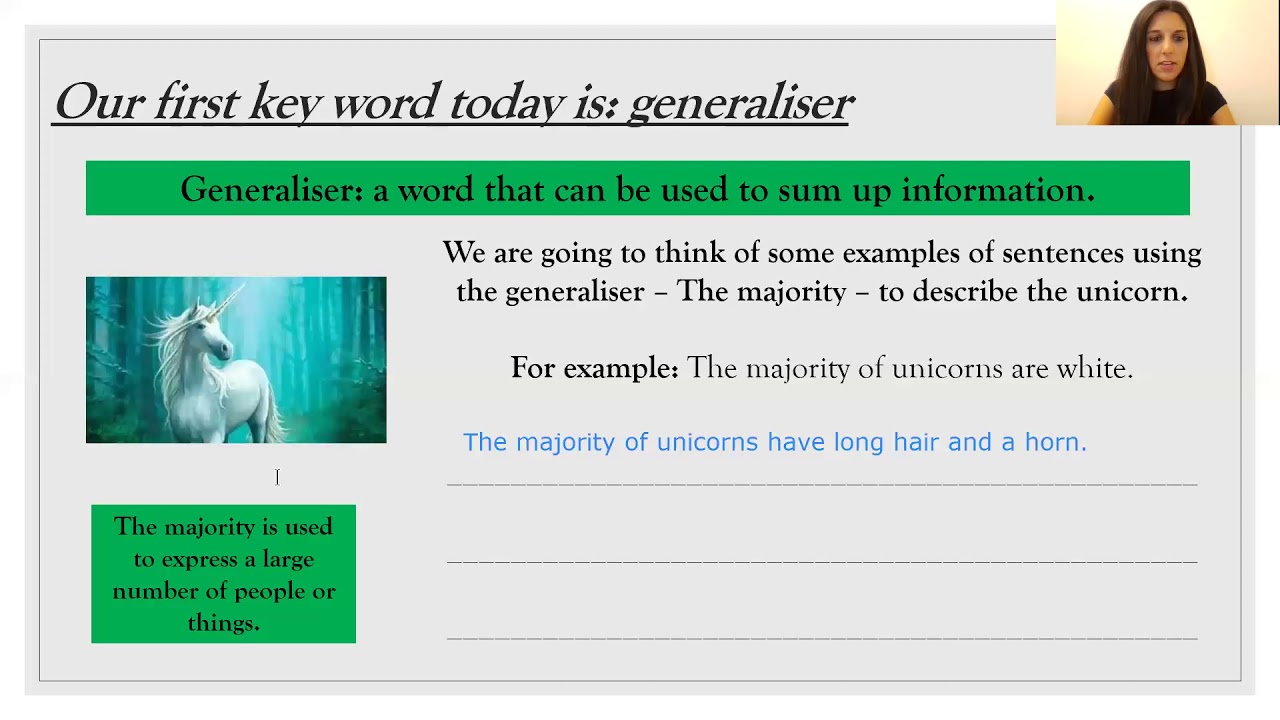 Our first key word today is: generaliser

Generaliser: a word that can be used to sum up information.

We are going to think of some examples of sentences using the generaliser – The majority – to describe the unicorn.

For example: The majority of unicorns are white.

The majority of unicorns have long hair and a horn.

The majority is used to express a large number of people or things.